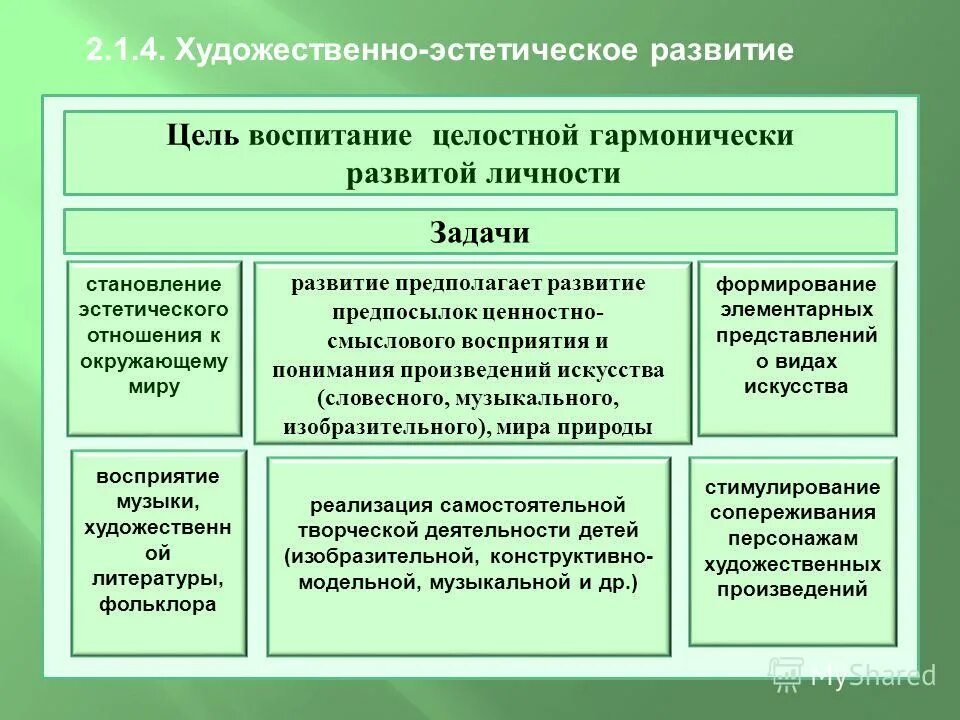 2.1.4. Художественно-эстетическое развитие

Цель воспитание целостной гармонически развитой личности

Задачи

становление эстетического отношения к окружающему миру

развитие предполагает развитие предпосылок ценностно-смыслового восприятия и понимания произведений искусства (словесного, музыкального, изобразительного), мира природы

формирование элементарных представлений о видах искусства

восприятие музыки, художественн ой литературы, фольклора

реализация самостоятельной творческой деятельности детей (изобразительной, конструктивно-модельной, музыкальной и др.)

стимулирование сопереживания персонажам художественных произведений

MyShared